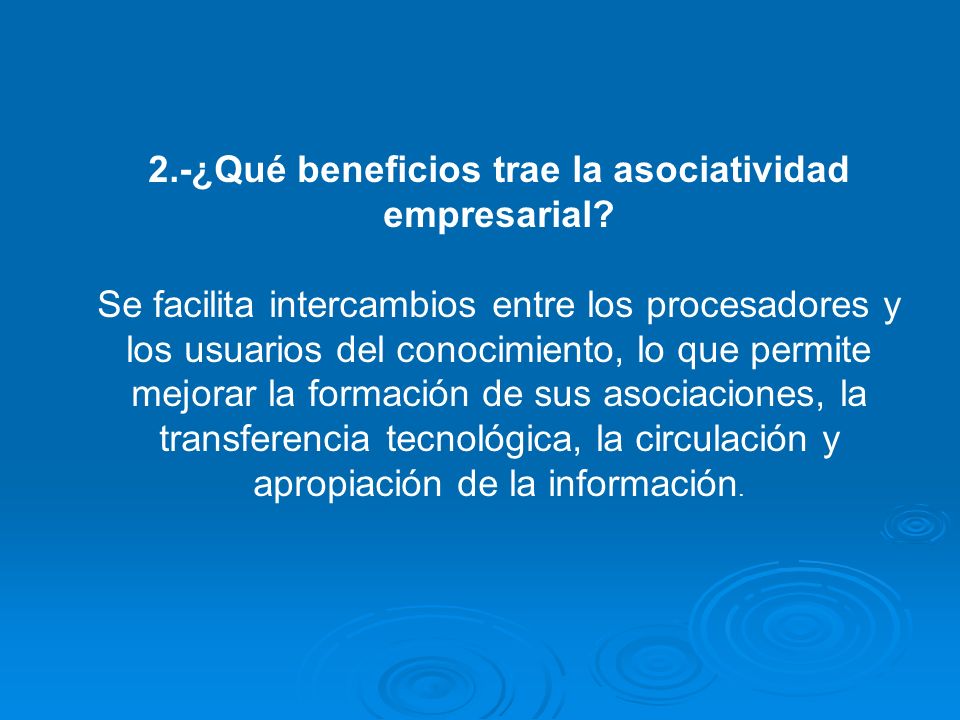 2.-¿Qué beneficios trae la asociatividad empresarial?

Se facilita intercambios entre los procesadores y los usuarios del conocimiento, lo que permite mejorar la formación de sus asociaciones, la transferencia tecnológica, la circulación y apropiación de la información.